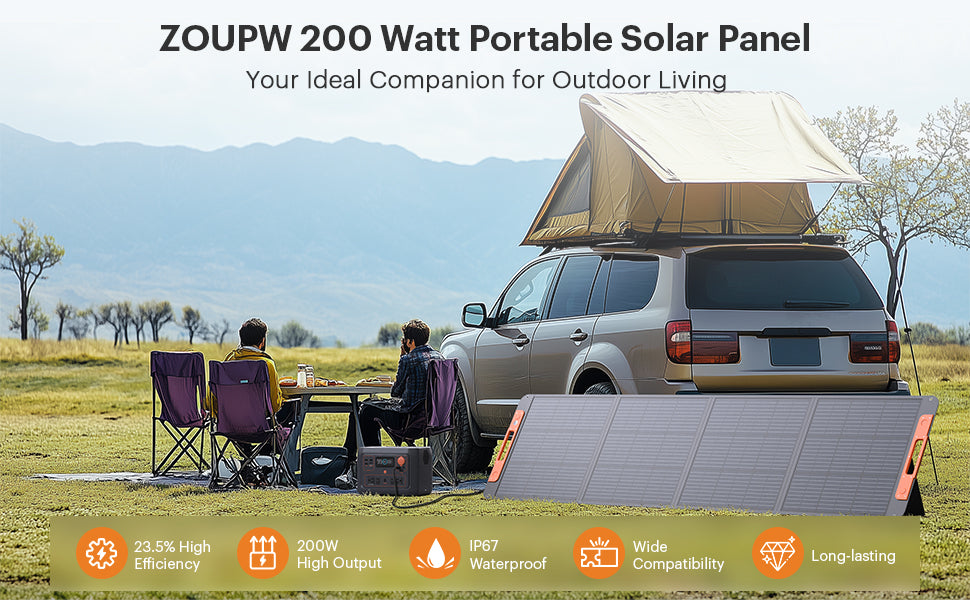 ZOUPW 200 Watt Portable Solar Panel
Your Ideal Companion for Outdoor Living

23.5% High Efficiency

200W High Output

IP67 Waterproof

Wide Compatibility

Long-lasting